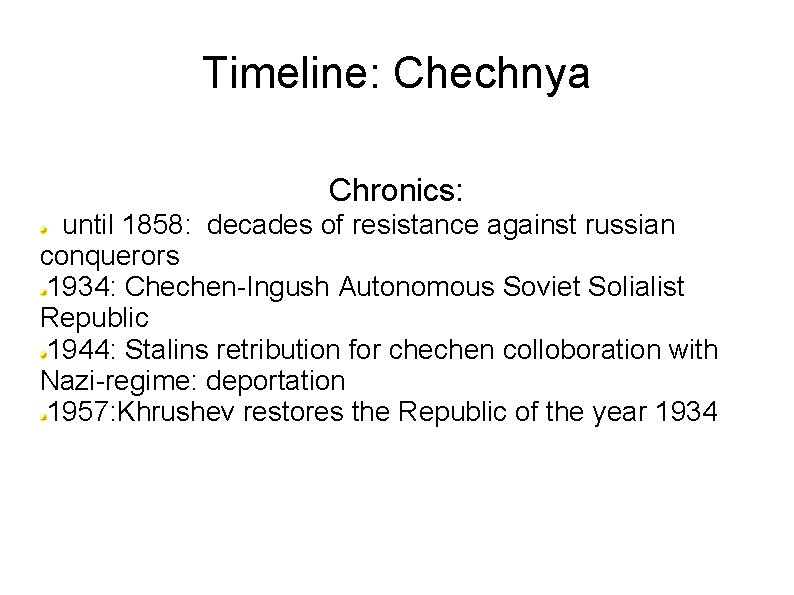 Timeline: Chechnya

Chronics:

until 1858: decades of resistance against russian conquerors

1934: Chechen-Ingush Autonomous Soviet Solialist Republic

1944: Stalins retribution for chechen colloboration with Nazi-regime: deportation

1957:Khrushev restores the Republic of the year 1934